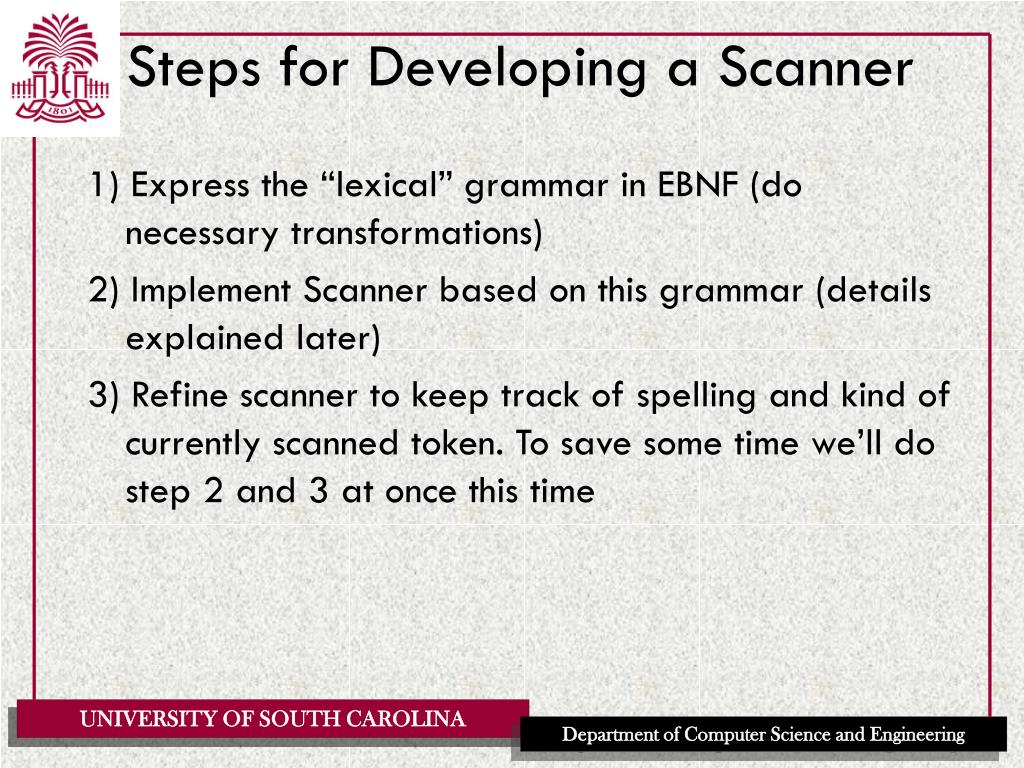 1801

Steps for Developing a Scanner

1) Express the “lexical” grammar in EBNF (do necessary transformations)

2) Implement Scanner based on this grammar (details explained later)

3) Refine scanner to keep track of spelling and kind of currently scanned token. To save some time we’ll do step 2 and 3 at once this time

UNIVERSITY OF SOUTH CAROLINA

Department of Computer Science and Engineering